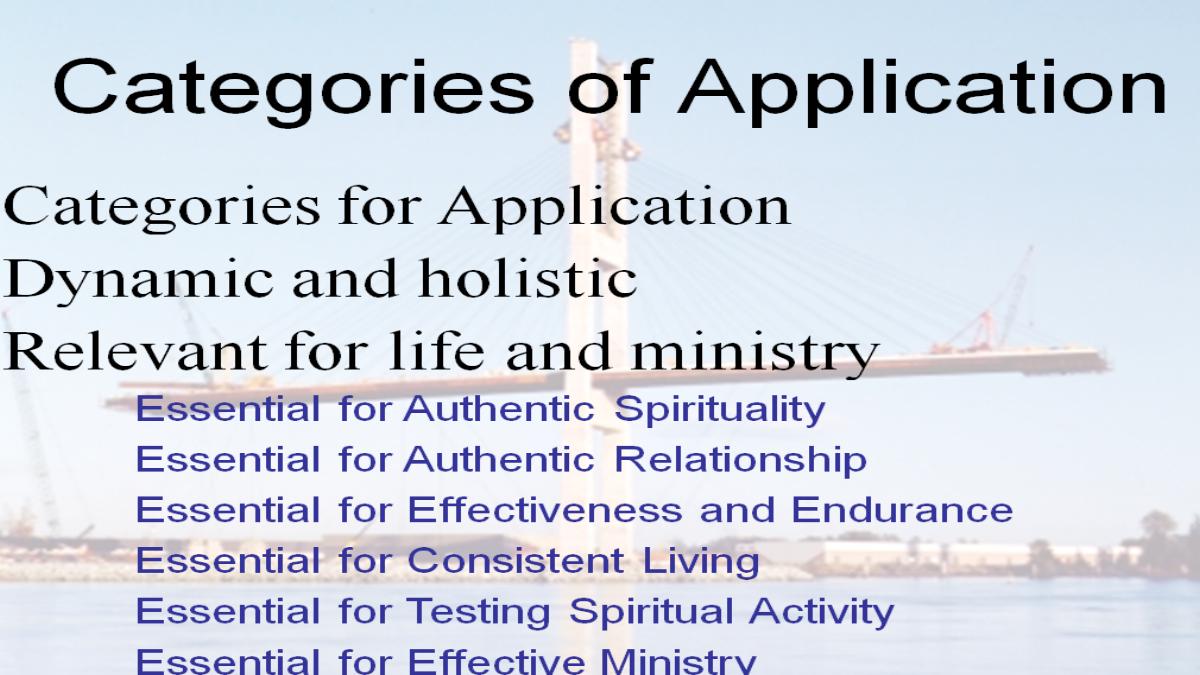 Categories of Application

Categories for Application
Dynamic and holistic
Relevant for life and ministry

Essential for Authentic Spirituality
Essential for Authentic Relationship
Essential for Effectiveness and Endurance
Essential for Consistent Living
Essential for Testing Spiritual Activity
Essential for Effective Ministry